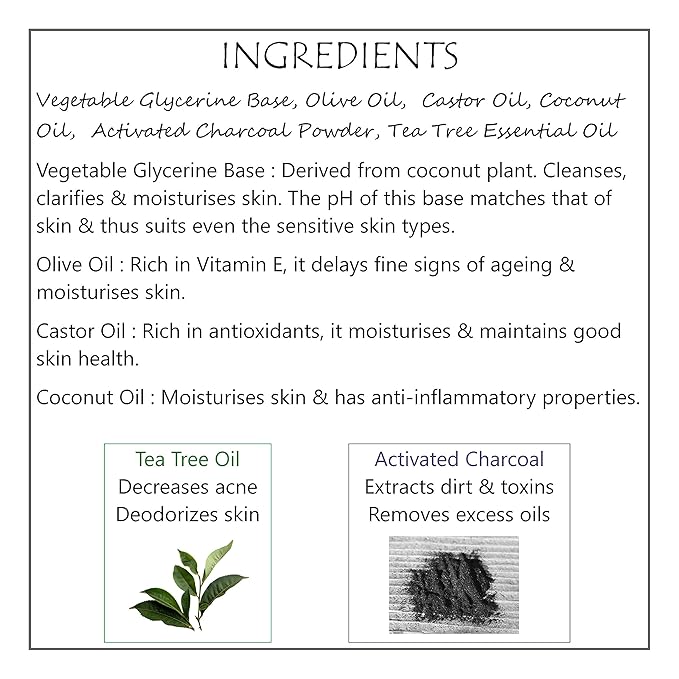 INGREDIENTS

Vegetable Glycerine Base, Olive Oil, Castor Oil, Coconut Oil, Activated Charcoal Powder, Tea Tree Essential Oil

Vegetable Glycerine Base : Derived from coconut plant. Cleanses, clarifies & moisturises skin. The pH of this base matches that of skin & thus suits even the sensitive skin types.

Olive Oil : Rich in Vitamin E, it delays fine signs of ageing & moisturises skin.

Castor Oil : Rich in antioxidants, it moisturises & maintains good skin health.

Coconut Oil : Moisturises skin & has anti-inflammatory properties.

Tea Tree Oil
Decreases acne
Deodorizes skin

Activated Charcoal
Extracts dirt & toxins
Removes excess oils